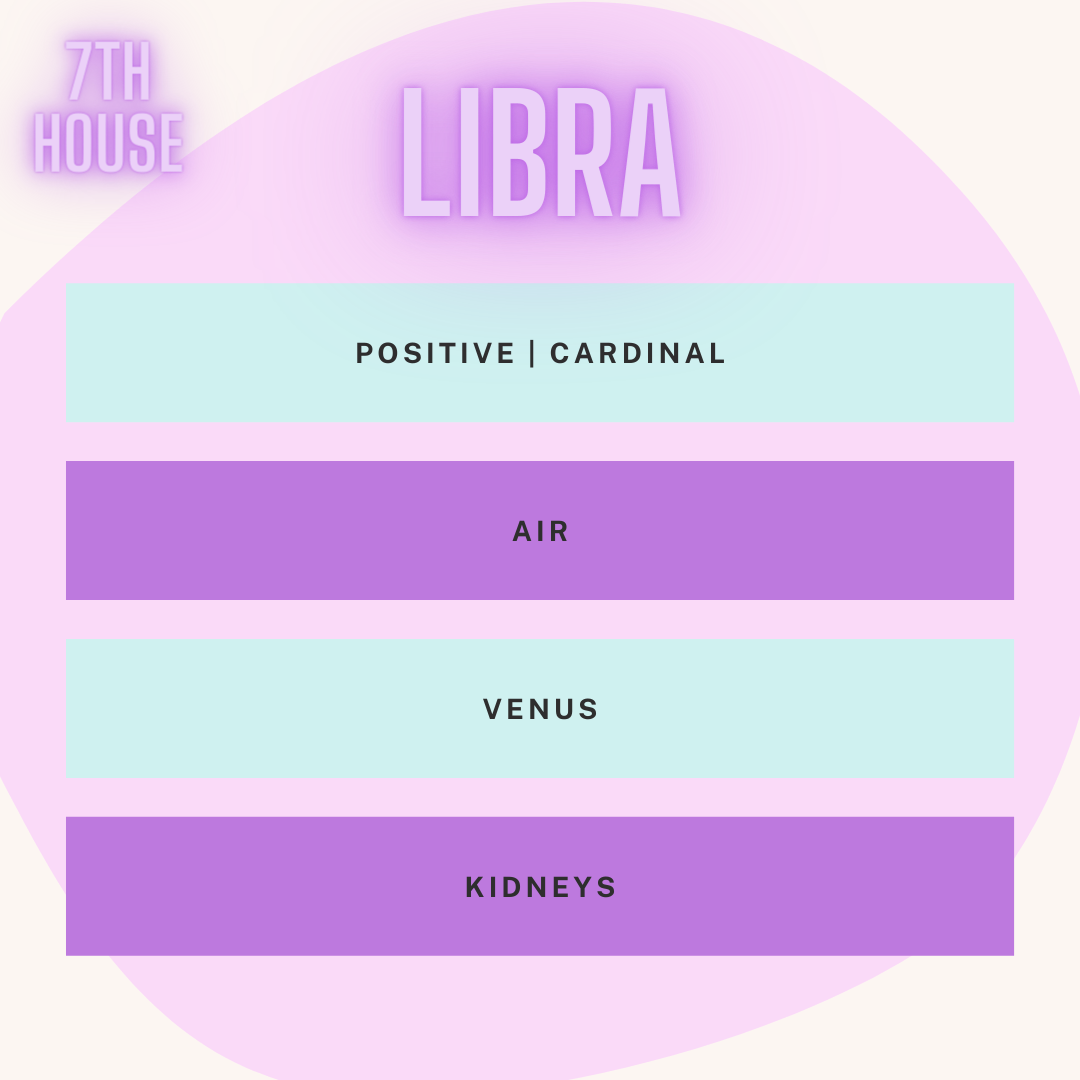 7TH HOUSE

LIBRA

POSITIVE | CARDINAL

AIR

VENUS

KIDNEYS